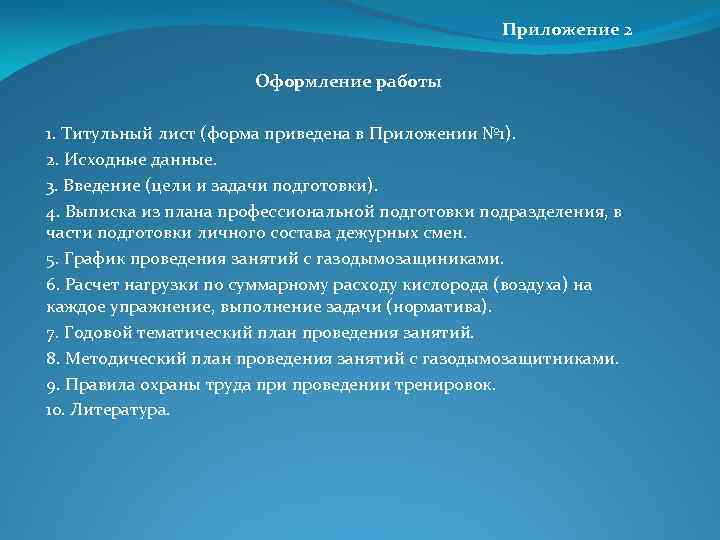 Приложение 2

Оформление работы

1. Титульный лист (форма приведена в Приложении №1).
2. Исходные данные.
3. Введение (цели и задачи подготовки).
4. Выписка из плана профессиональной подготовки подразделения, в части подготовки личного состава дежурных смен.
5. График проведения занятий с газодымозащиниками.
6. Расчет нагрузки по суммарному расходу кислорода (воздуха) на каждое упражнение, выполнение задачи (норматива).
7. Годовой тематический план проведения занятий.
8. Методический план проведения занятий с газодымозащитниками.
9. Правила охраны труда при проведении тренировок.
10. Литература.